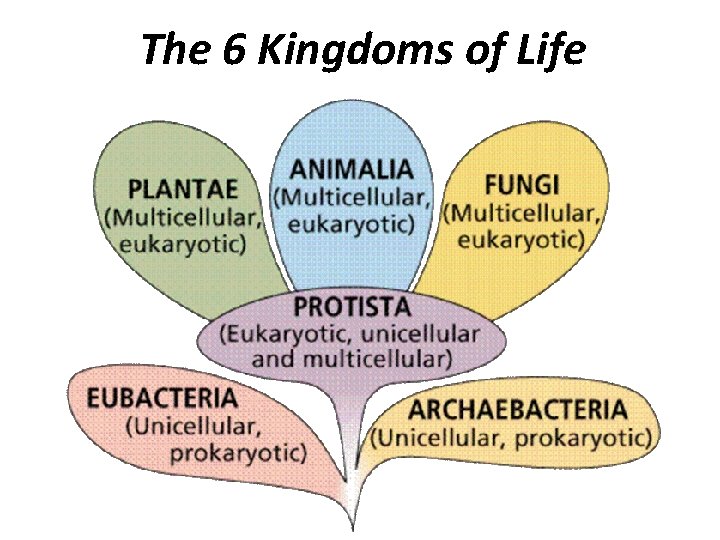 The 6 Kingdoms of Life

PLANTAE
(Multicellular, eukaryotic)

ANIMALIA
(Multicellular, eukaryotic)

FUNGI
(Multicellular, eukaryotic)

PROTISTA
(Eukaryotic, unicellular and multicellular)

EUBACTERIA
(Unicellular, prokaryotic)

ARCHAEBACTERIA
(Unicellular, prokaryotic)